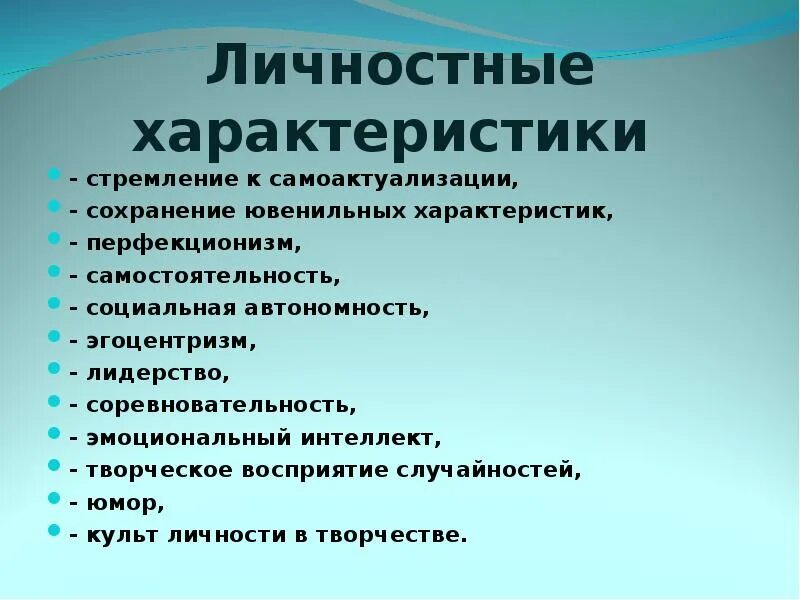 Личностные характеристики

- стремление к самоактуализации,
- сохранение ювенильных характеристик,
- перфекционизм,
- самостоятельность,
- социальная автономность,
- эгоцентризм,
- лидерство,
- соревновательность,
- эмоциональный интеллект,
- творческое восприятие случайностей,
- юмор,
- культ личности в творчестве.